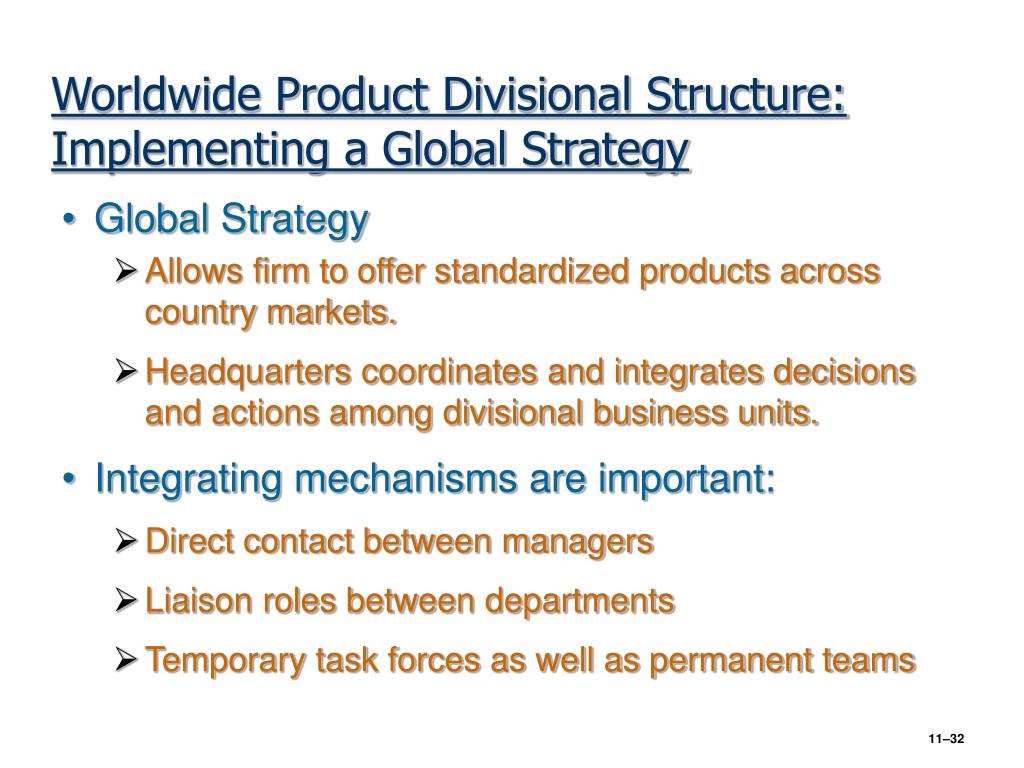 Worldwide Product Divisional Structure: Implementing a Global Strategy

• Global Strategy

➢ Allows firm to offer standardized products across country markets.

➢ Headquarters coordinates and integrates decisions and actions among divisional business units.

• Integrating mechanisms are important:

➢ Direct contact between managers

➢ Liaison roles between departments

➢ Temporary task forces as well as permanent teams

11–32